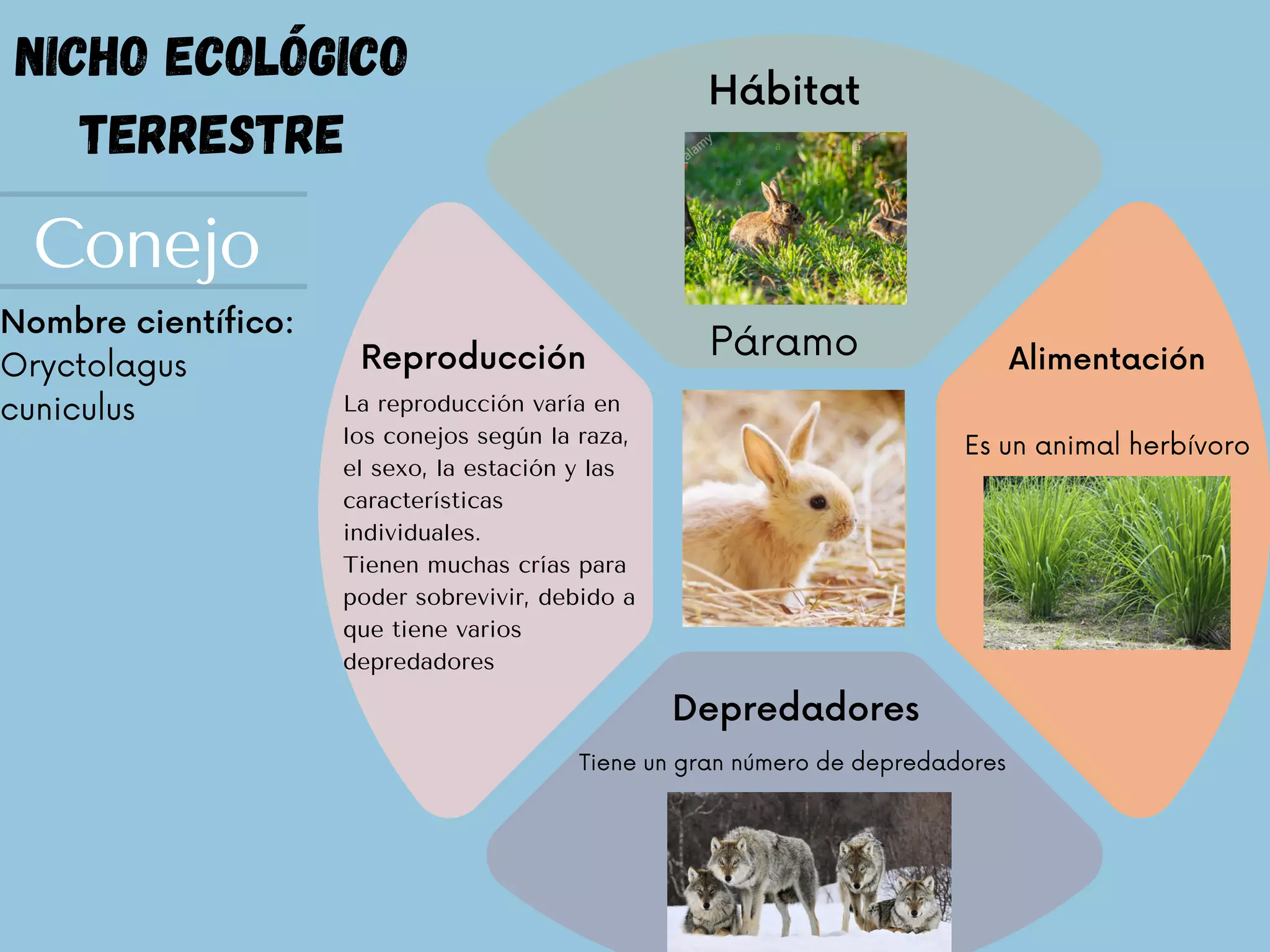 NICHO ECOLÓGICO TERRESTRE

Conejo

Nombre científico: Oryctolagus cuniculus

Hábitat

alamy

Páramo

Reproducción

La reproducción varía en los conejos según la raza, el sexo, la estación y las características individuales.
Tienen muchas crías para poder sobrevivir, debido a que tiene varios depredadores

Alimentación

Es un animal herbívoro

Depredadores

Tiene un gran número de depredadores